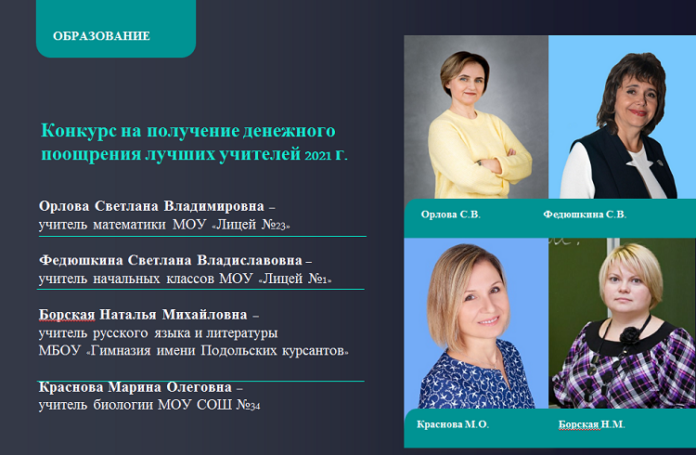 ОБРАЗОВАНИЕ

Конкурс на получение денежного поощрения лучших учителей 2021 г.

Орлова Светлана Владимировна – учитель математики МОУ «Лицей №23»

Федюшкина Светлана Владиславовна – учитель начальных классов МОУ «Лицей №1»

Борская Наталья Михайловна – учитель русского языка и литературы МБОУ «Гимназия имени Подольских курсантов»

Краснова Марина Олеговна – учитель биологии МОУ СОШ №34

Орлова С.В.

Федюшкина С.В.

Краснова М.О.

Борская Н.М.